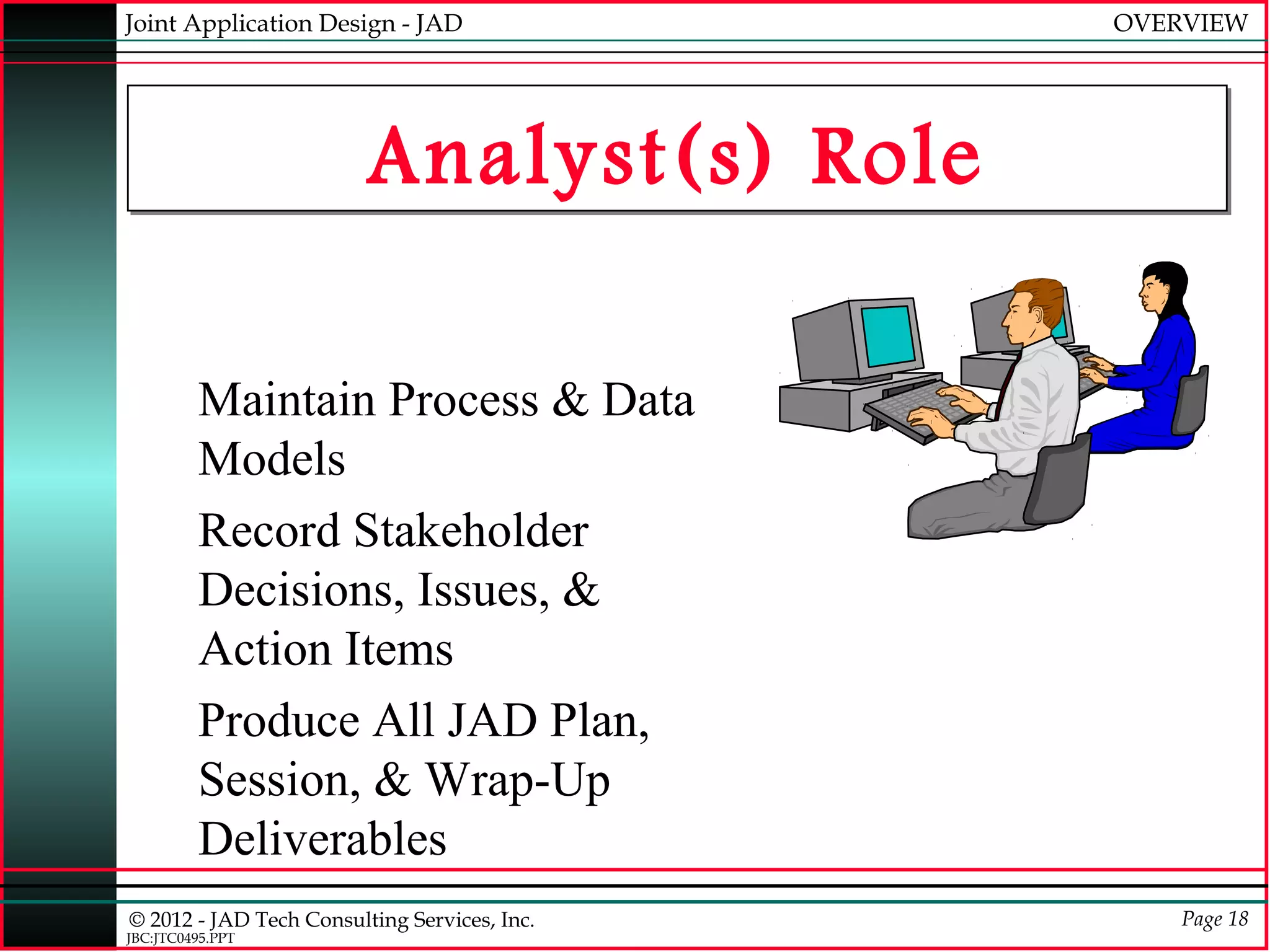 Joint Application Design - JAD

OVERVIEW

Analyst(s) Role

Maintain Process & Data Models

Record Stakeholder Decisions, Issues, & Action Items

Produce All JAD Plan, Session, & Wrap-Up Deliverables

© 2012 - JAD Tech Consulting Services, Inc.
JBC:JTC0495.PPT

Page 18